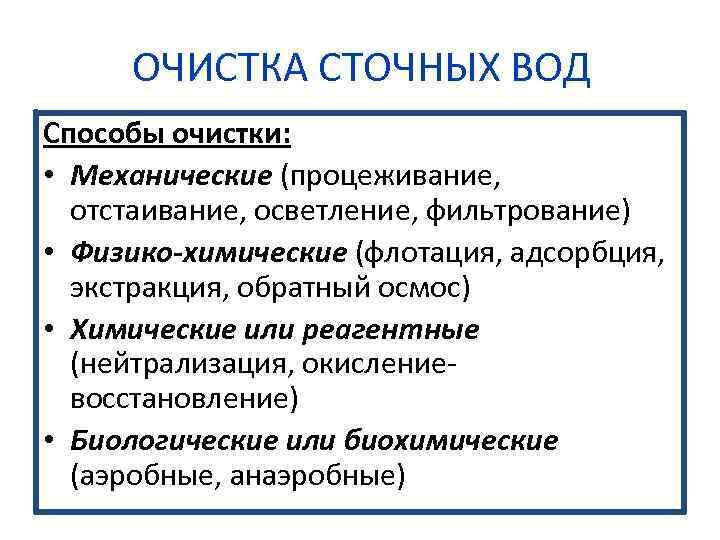 ОЧИСТКА СТОЧНЫХ ВОД

Способы очистки:

• Механические (процеживание, отстаивание, осветление, фильтрование)
• Физико-химические (флотация, адсорбция, экстракция, обратный осмос)
• Химические или реагентные (нейтрализация, окисление-восстановление)
• Биологические или биохимические (аэробные, анаэробные)